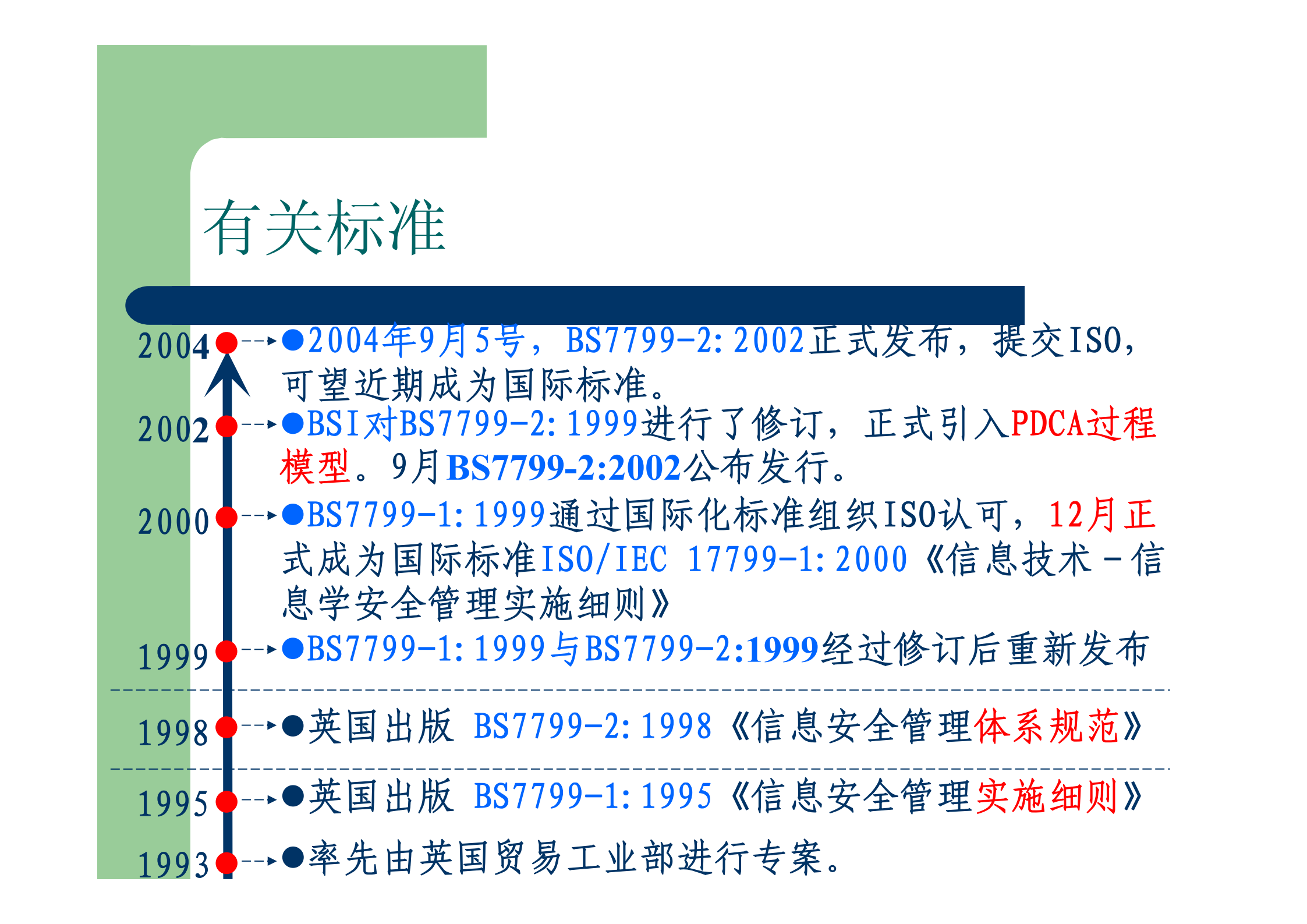 有关标准

2004 ●2004年9月5号，BS7799-2:2002正式发布，提交ISO，可望近期成为国际标准。

2002 ●BSI对BS7799-2:1999进行了修订，正式引入PDCA过程模型。9月BS7799-2:2002公布发行。

2000 ●BS7799-1:1999通过国际化标准组织ISO认可，12月正式成为国际标准ISO/IEC 17799-1:2000《信息技术－信息学安全管理实施细则》

1999 ●BS7799-1:1999与BS7799-2:1999经过修订后重新发布

1998 ●英国出版 BS7799-2:1998《信息安全管理体系规范》

1995 ●英国出版 BS7799-1:1995《信息安全管理实施细则》

1993 ●率先由英国贸易工业部进行专案。